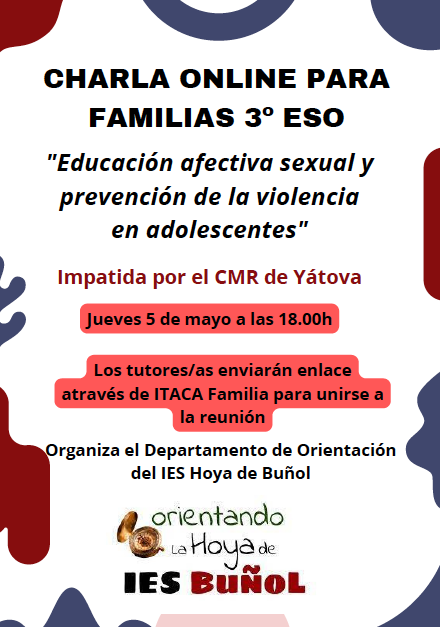 CHARLA ONLINE PARA FAMILIAS 3º ESO

"Educación afectiva sexual y prevención de la violencia en adolescentes"

Impatida por el CMR de Yátova

Jueves 5 de mayo a las 18.00h

Los tutores/as enviarán enlace através de ITACA Familia para unirse a la reunión

Organiza el Departamento de Orientación del IES Hoya de Buñol

orientando La Hoya de

IES BUÑOL